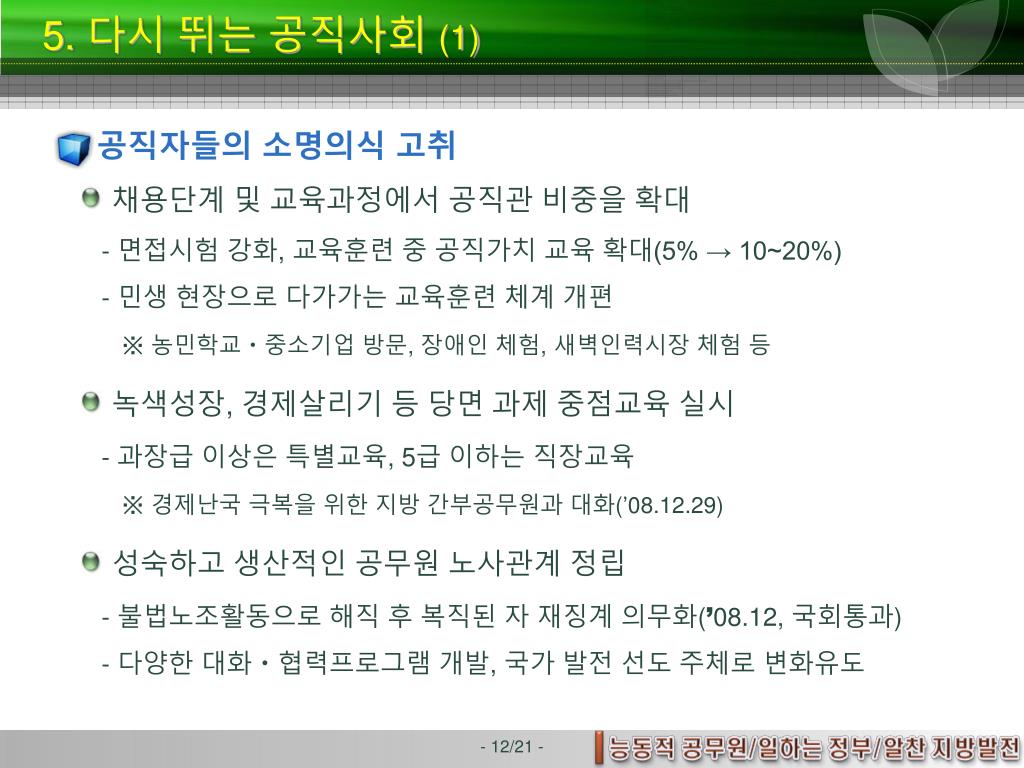 5. 다시 뛰는 공직사회 (1)

공직자들의 소명의식 고취

채용단계 및 교육과정에서 공직관 비중을 확대

- 면접시험 강화, 교육훈련 중 공직가치 교육 확대(5% → 10~20%)

- 민생 현장으로 다가가는 교육훈련 체계 개편

※ 농민학교・중소기업 방문, 장애인 체험, 새벽인력시장 체험 등

녹색성장, 경제살리기 등 당면 과제 중점교육 실시

- 과장급 이상은 특별교육, 5급 이하는 직장교육

※ 경제난국 극복을 위한 지방 간부공무원과 대화('08.12.29)

성숙하고 생산적인 공무원 노사관계 정립

- 불법노조활동으로 해직 후 복직된 자 재징계 의무화('08.12, 국회통과)

- 다양한 대화・협력프로그램 개발, 국가 발전 선도 주체로 변화유도

- 12/21 -

능동적 공무원/일하는 정부/알찬 지방발전